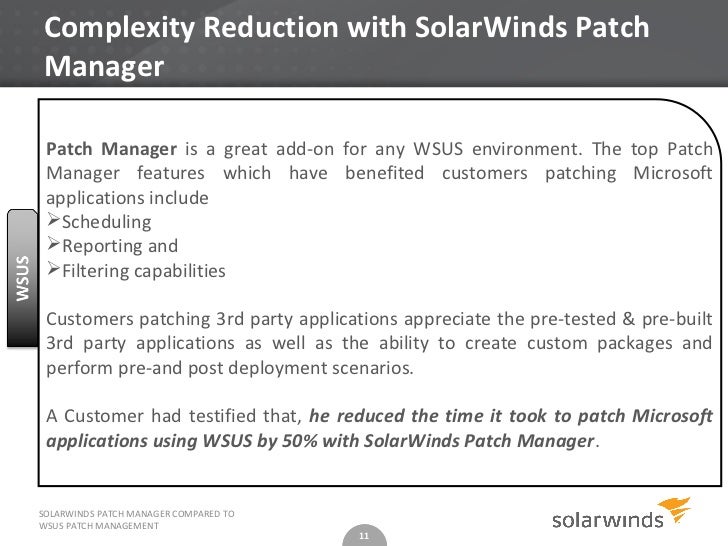 Complexity Reduction with SolarWinds Patch Manager

WSUS

Patch Manager is a great add-on for any WSUS environment. The top Patch Manager features which have benefited customers patching Microsoft applications include
➢Scheduling
➢Reporting and
➢Filtering capabilities

Customers patching 3rd party applications appreciate the pre-tested & pre-built 3rd party applications as well as the ability to create custom packages and perform pre-and post deployment scenarios.

A Customer had testified that, he reduced the time it took to patch Microsoft applications using WSUS by 50% with SolarWinds Patch Manager.

SOLARWINDS PATCH MANAGER COMPARED TO WSUS PATCH MANAGEMENT

11

solarwinds